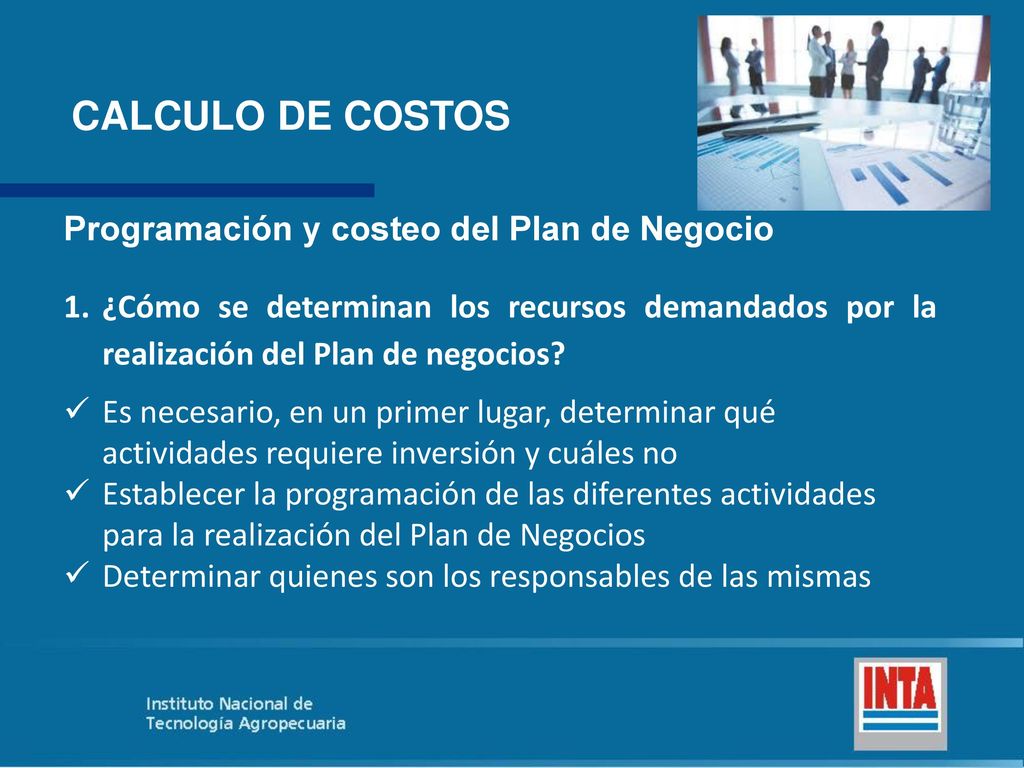 CALCULO DE COSTOS

Programación y costeo del Plan de Negocio

1. ¿Cómo se determinan los recursos demandados por la realización del Plan de negocios?

✓ Es necesario, en un primer lugar, determinar qué actividades requiere inversión y cuáles no
✓ Establecer la programación de las diferentes actividades para la realización del Plan de Negocios
✓ Determinar quienes son los responsables de las mismas

Instituto Nacional de Tecnología Agropecuaria

INTA